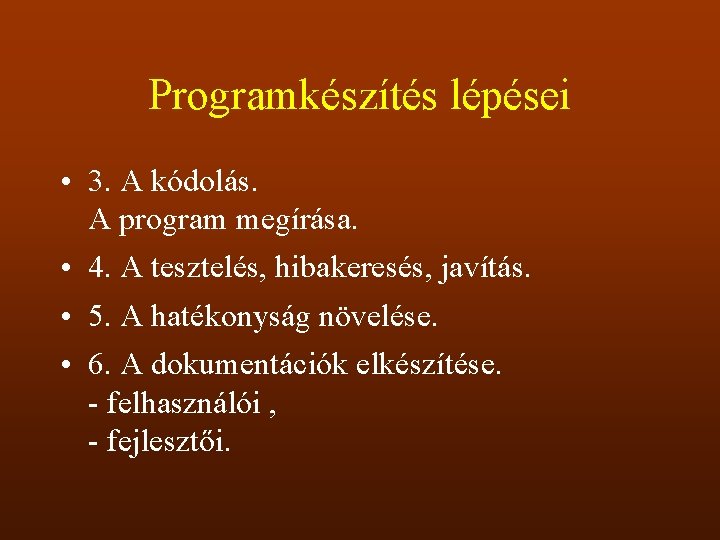 Programkészítés lépései

• 3. A kódolás.
A program megírása.

• 4. A tesztelés, hibakeresés, javítás.

• 5. A hatékonyság növelése.

• 6. A dokumentációk elkészítése.
- felhasználói ,
- fejlesztői.